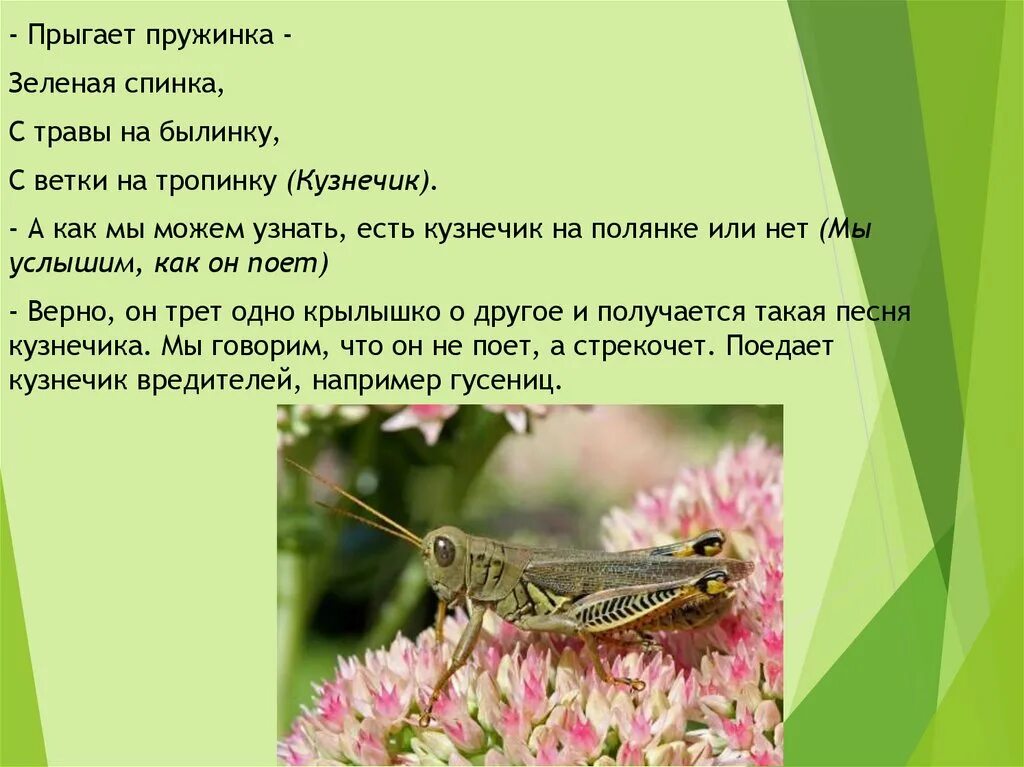 - Прыгает пружинка -

Зеленая спинка,

С травы на былинку,

С ветки на тропинку (Кузнечик).

- А как мы можем узнать, есть кузнечик на полянке или нет (Мы услышим, как он поет)

- Верно, он трет одно крылышко о другое и получается такая песня кузнечика. Мы говорим, что он не поет, а стрекочет. Поедает кузнечик вредителей, например гусениц.